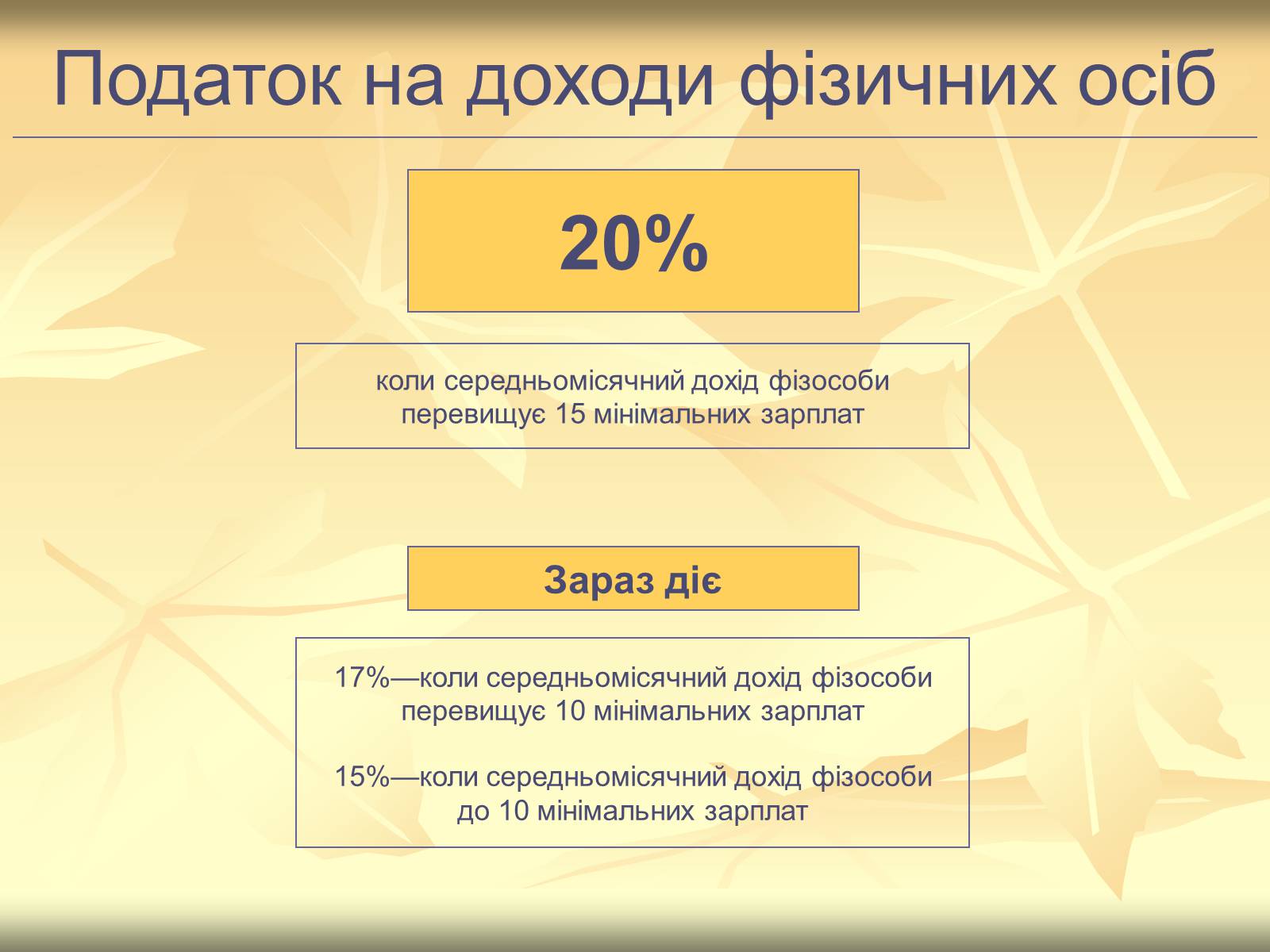 Податок на доходи фізичних осіб

20%

коли середньомісячний дохід фізособи перевищує 15 мінімальних зарплат

Зараз діє

17%—коли середньомісячний дохід фізособи перевищує 10 мінімальних зарплат

15%—коли середньомісячний дохід фізособи до 10 мінімальних зарплат